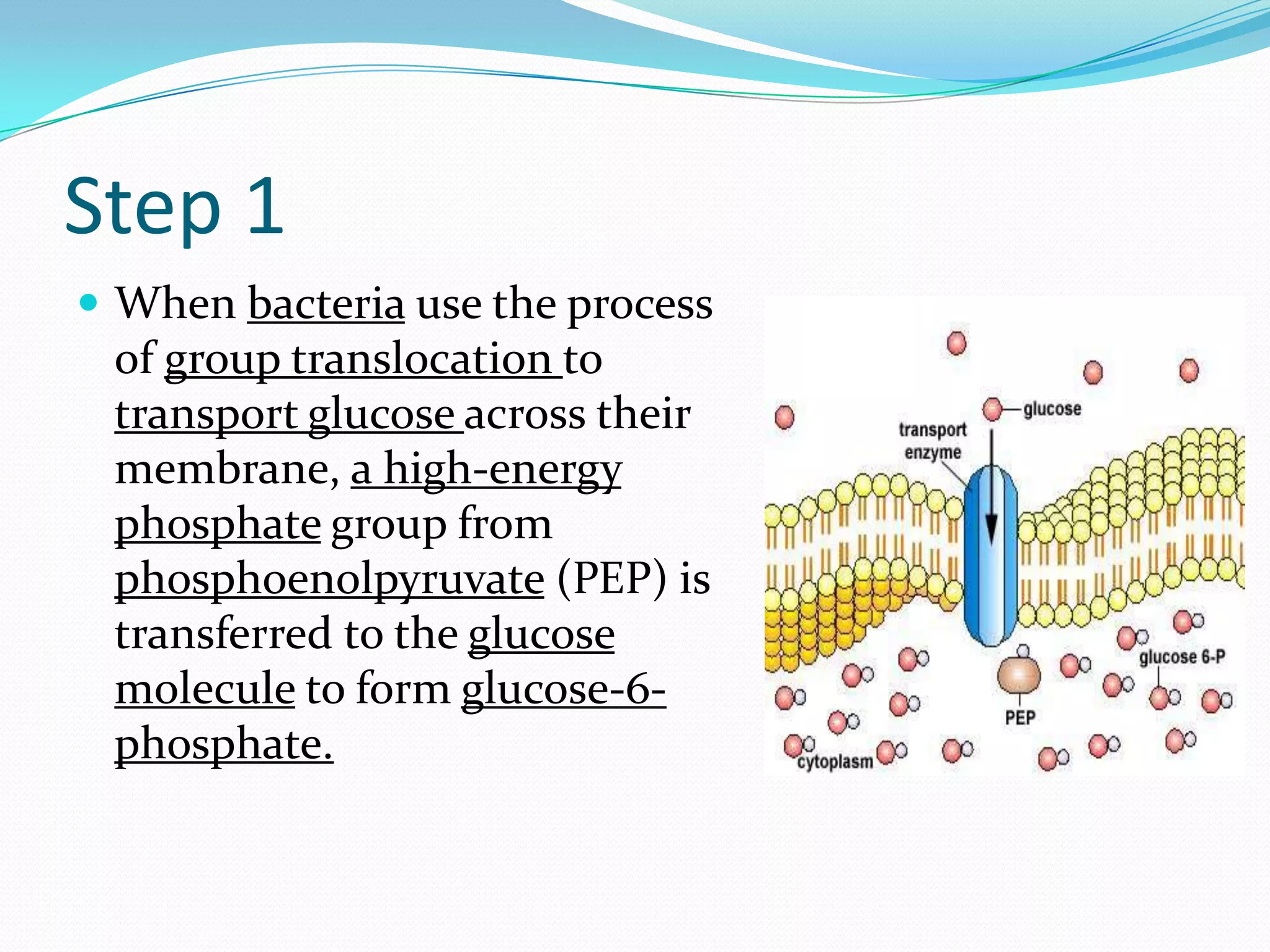 Step 1

When bacteria use the process of group translocation to transport glucose across their membrane, a high-energy phosphate group from phosphoenolpyruvate (PEP) is transferred to the glucose molecule to form glucose-6-phosphate.

glucose
transport enzyme
glucose 6-P
PEP
cytoplasm